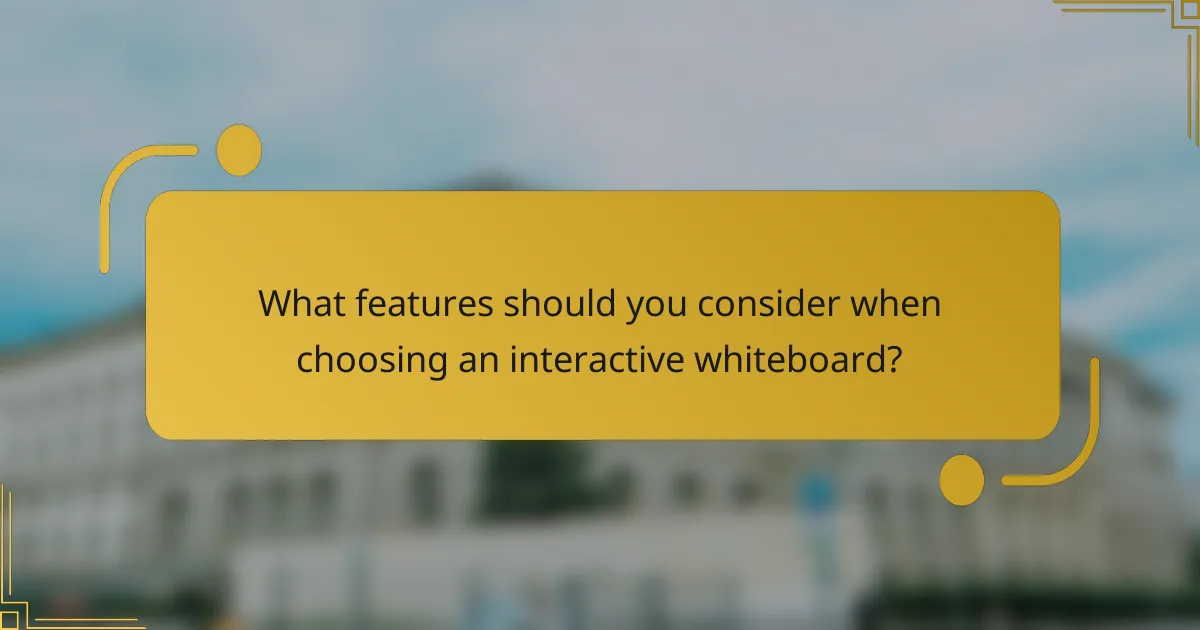 What features should you consider when choosing an interactive whiteboard?